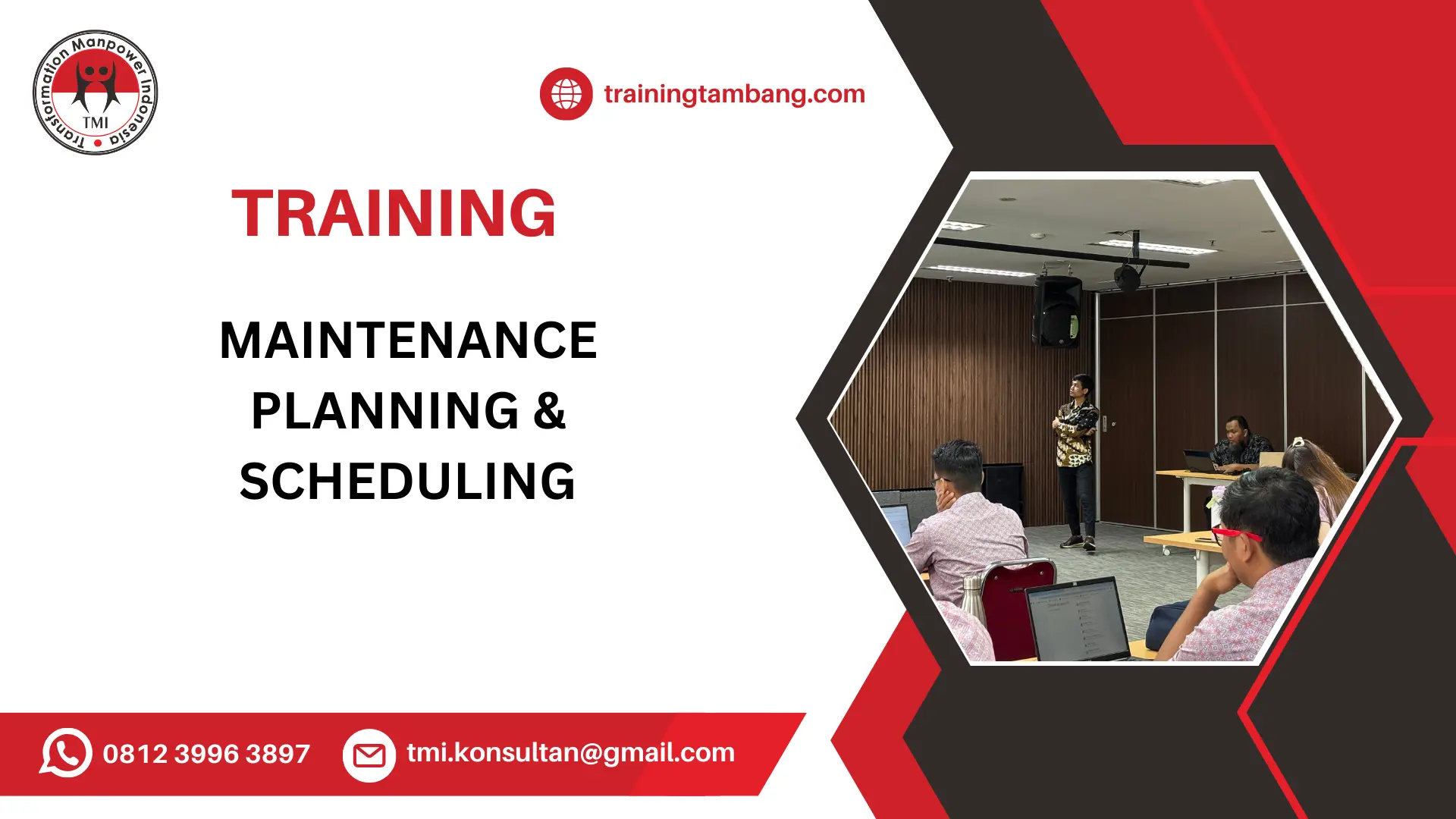 Transformation Manpower Indonesia
TMI

trainingtambang.com

TRAINING

MAINTENANCE PLANNING & SCHEDULING

0812 3996 3897

tmi.konsultan@gmail.com